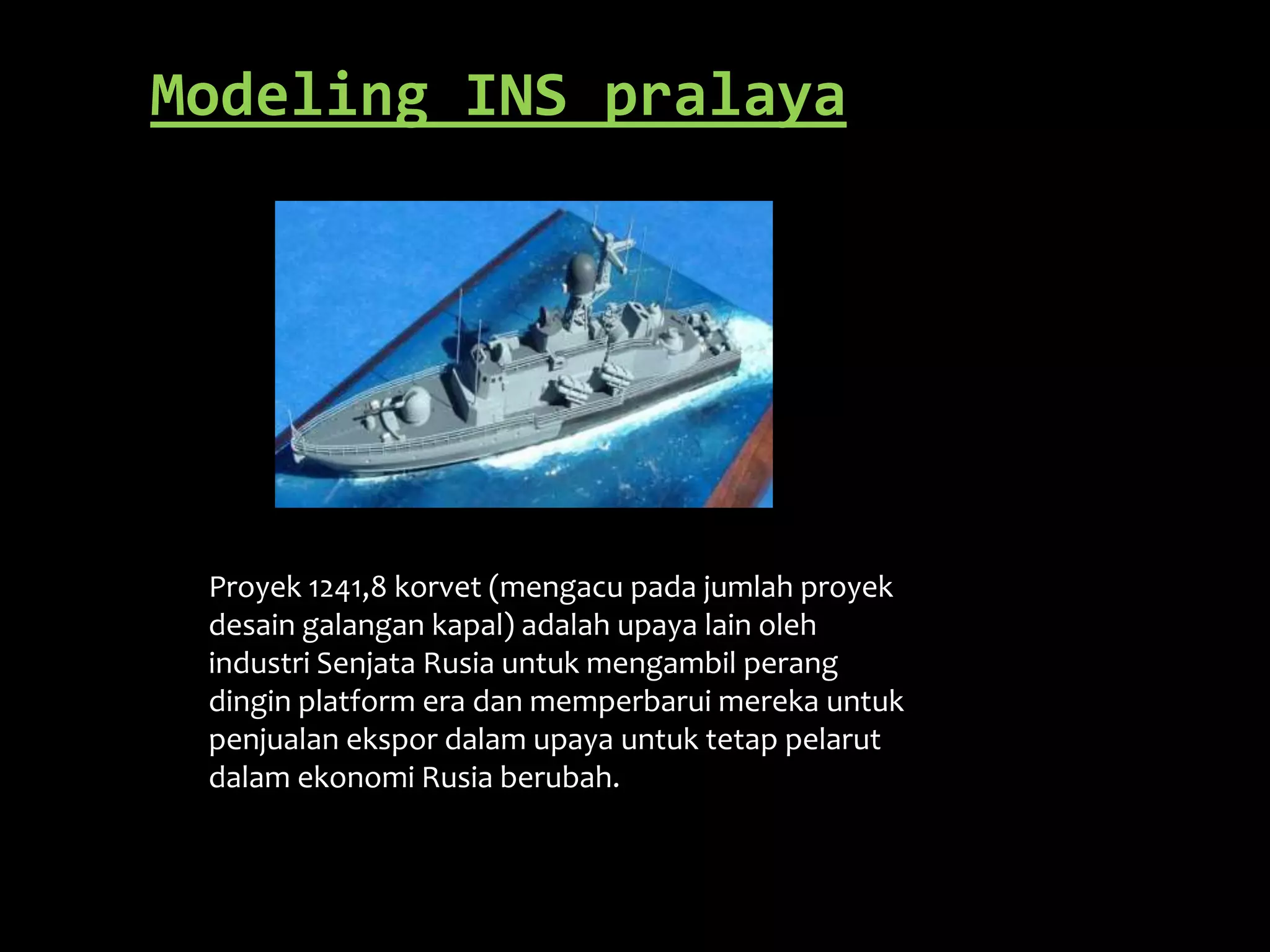 Modeling INS pralaya

Proyek 1241,8 korvet (mengacu pada jumlah proyek desain galangan kapal) adalah upaya lain oleh industri Senjata Rusia untuk mengambil perang dingin platform era dan memperbarui mereka untuk penjualan ekspor dalam upaya untuk tetap pelarut dalam ekonomi Rusia berubah.